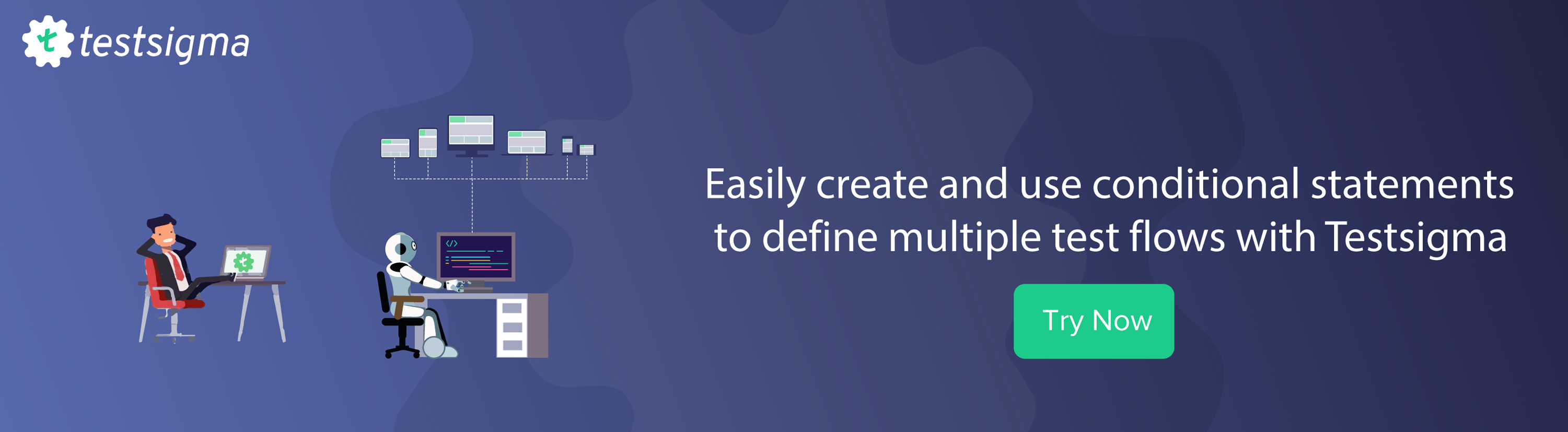 testsigma

</>

Easily create and use conditional statements to define multiple test flows with Testsigma

Try Now